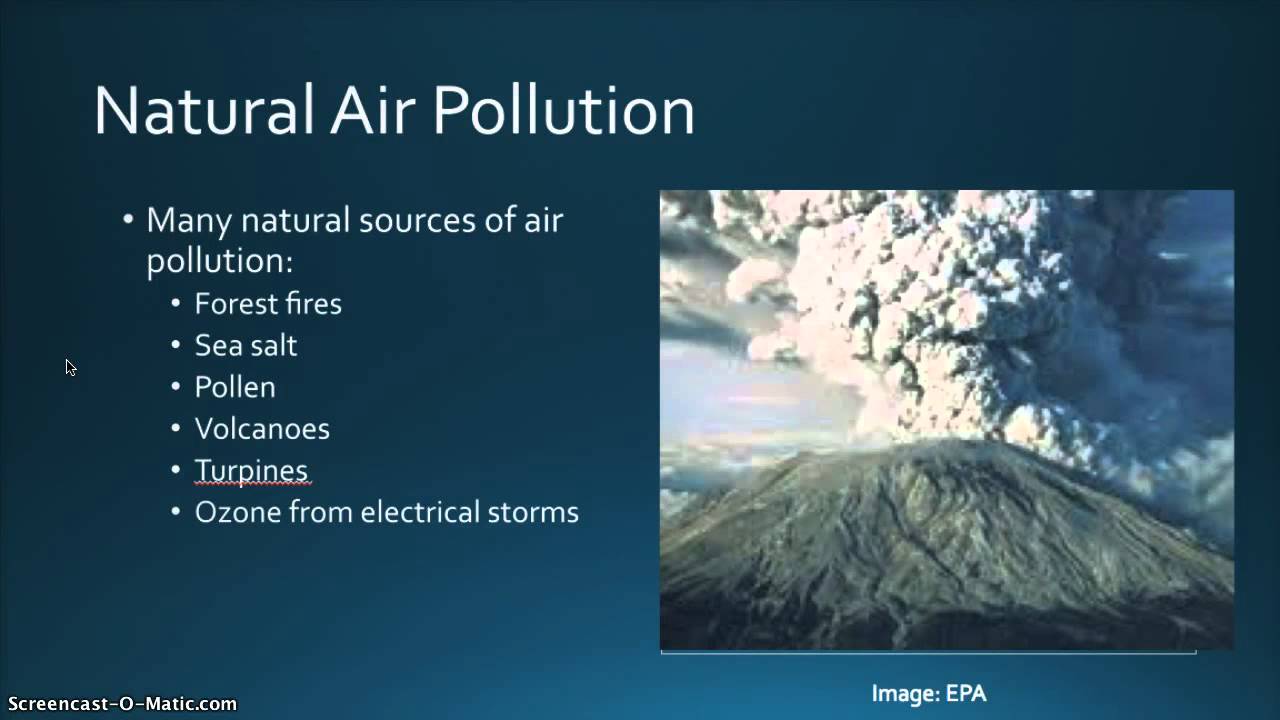 Natural Air Pollution

• Many natural sources of air pollution:
  • Forest fires
  • Sea salt
  • Pollen
  • Volcanoes
  • Turpines
  • Ozone from electrical storms

Image: EPA

Screencast-O-Matic.com